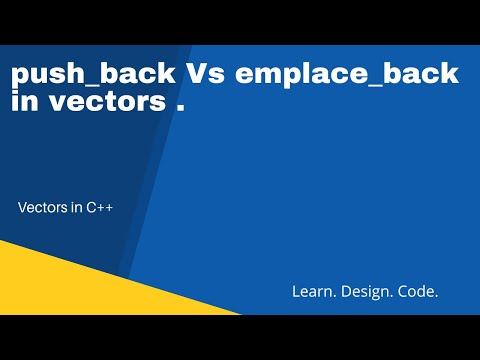 push_back Vs emplace_back in vectors .

Vectors in C++

Learn. Design. Code.